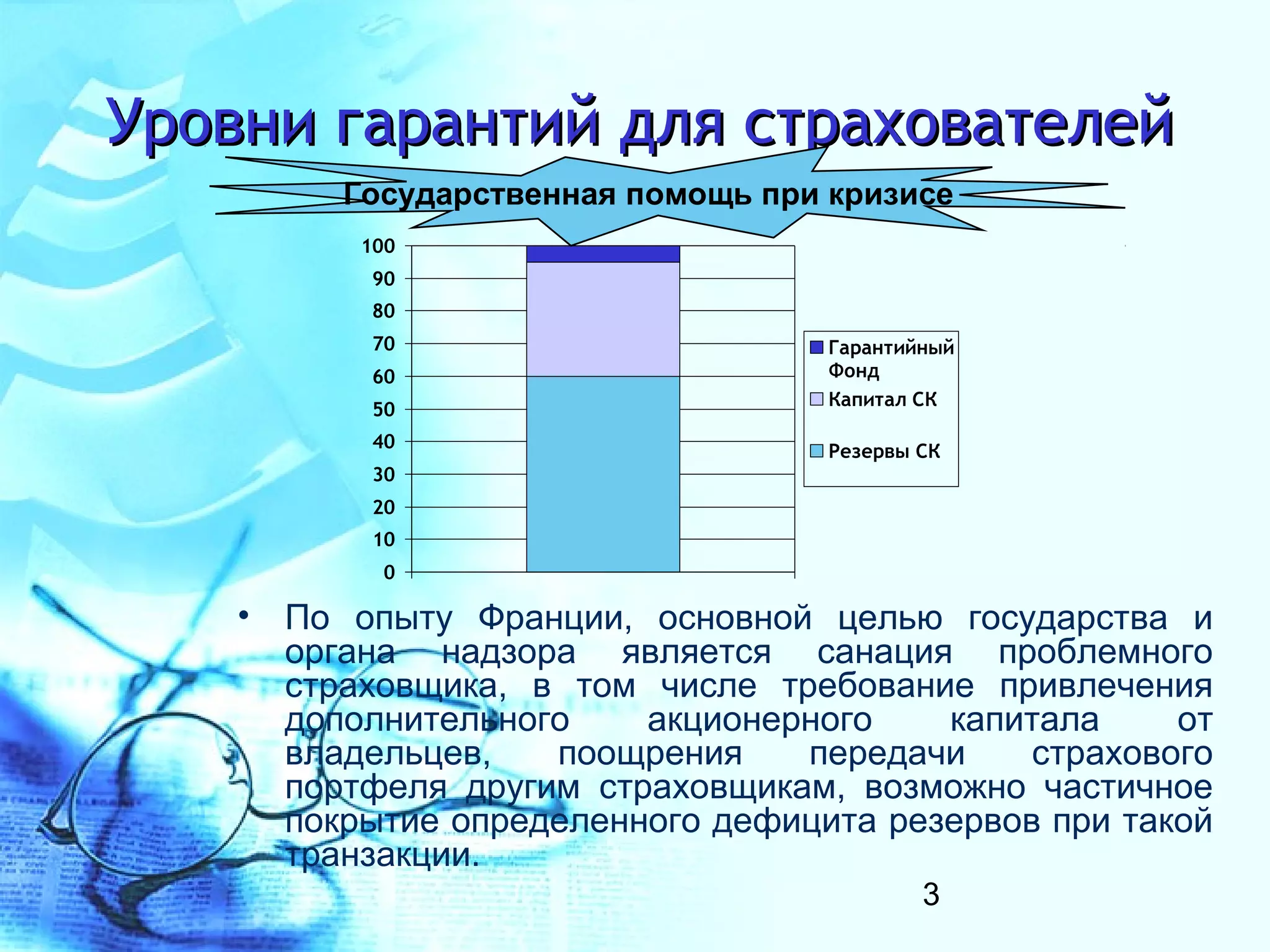 Уровни гарантий для страхователей

Государственная помощь при кризисе

100
90
80
70
60
50
40
30
20
10
0

Гарантийный Фонд
Капитал СК
Резервы СК

• По опыту Франции, основной целью государства и органа надзора является санация проблемного страховщика, в том числе требование привлечения дополнительного акционерного капитала от владельцев, поощрения передачи страхового портфеля другим страховщикам, возможно частичное покрытие определенного дефицита резервов при такой транзакции.

3